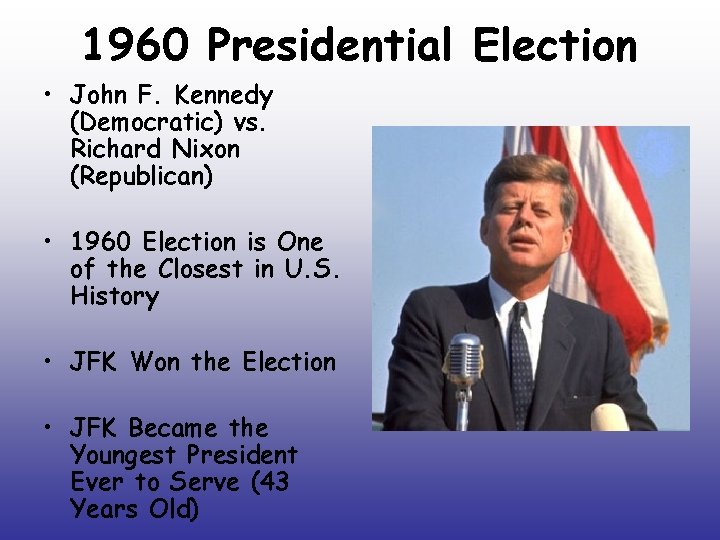 1960 Presidential Election

• John F. Kennedy (Democratic) vs. Richard Nixon (Republican)

• 1960 Election is One of the Closest in U.S. History

• JFK Won the Election

• JFK Became the Youngest President Ever to Serve (43 Years Old)